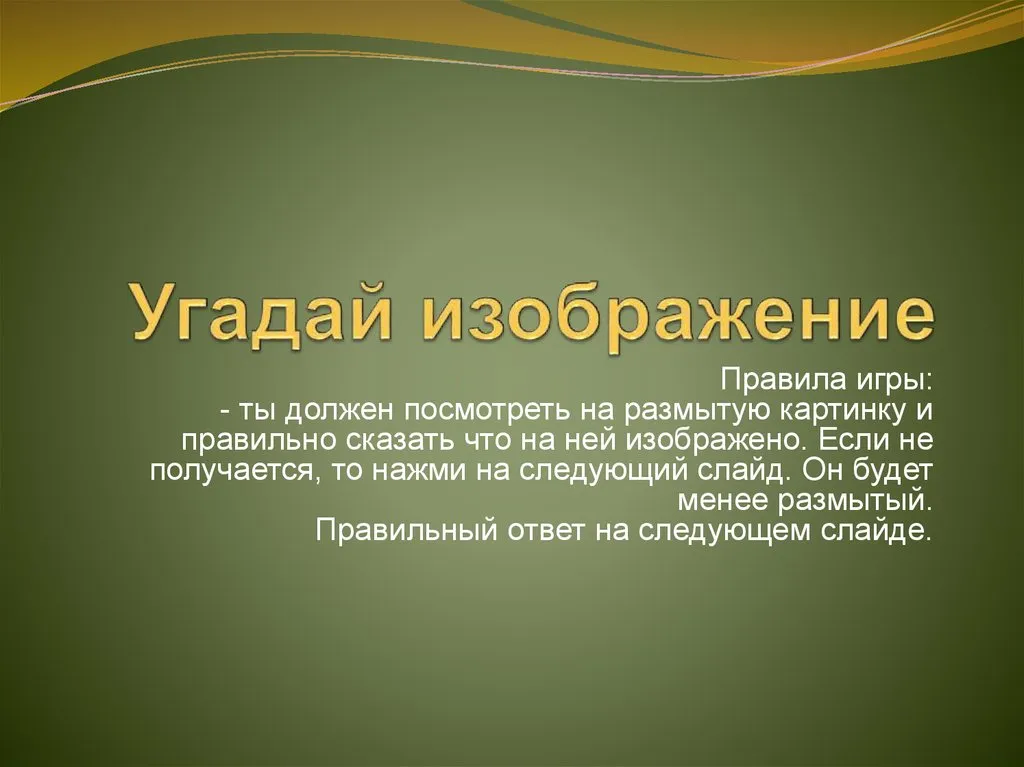 Угадай изображение

Правила игры:
- ты должен посмотреть на размытую картинку и правильно сказать что на ней изображено. Если не получается, то нажми на следующий слайд. Он будет менее размытый.
Правильный ответ на следующем слайде.